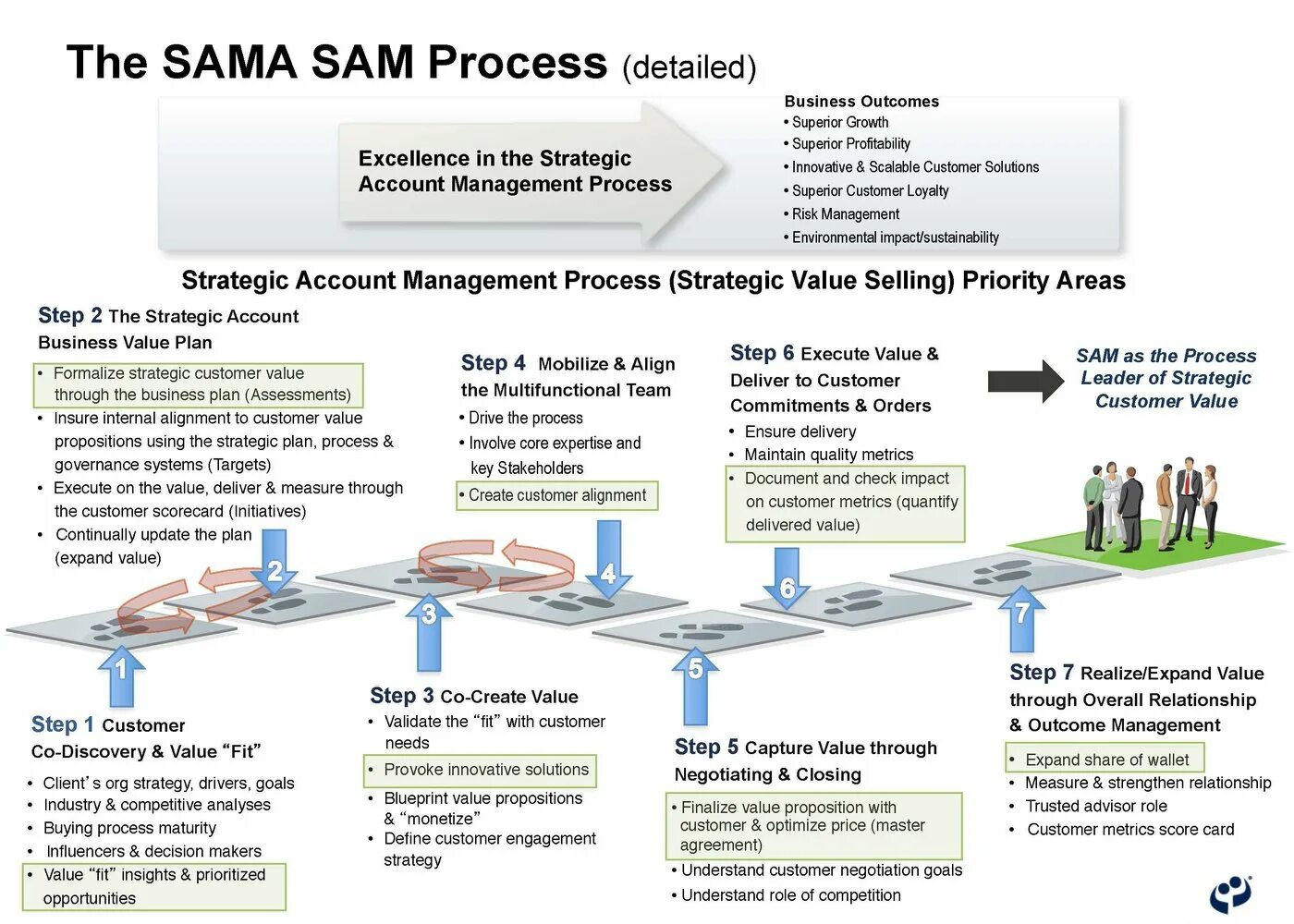 The SAMA SAM Process (detailed)

Excellence in the Strategic Account Management Process

Business Outcomes
• Superior Growth
• Superior Profitability
• Innovative & Scalable Customer Solutions
• Superior Customer Loyalty
• Risk Management
• Environmental impact/sustainability

Strategic Account Management Process (Strategic Value Selling) Priority Areas

Step 2 The Strategic Account Business Value Plan
• Formalize strategic customer value through the business plan (Assessments)
• Insure internal alignment to customer value propositions using the strategic plan, process & governance systems (Targets)
• Execute on the value, deliver & measure through the customer scorecard (Initiatives)
• Continually update the plan (expand value)

Step 4 Mobilize & Align the Multifunctional Team
• Drive the process
• Involve core expertise and key Stakeholders
• Create customer alignment

Step 6 Execute Value & Deliver to Customer Commitments & Orders
• Ensure delivery
• Maintain quality metrics
• Document and check impact on customer metrics (quantify delivered value)

SAM as the Process Leader of Strategic Customer Value

2

3

4

6

7

1

5

Step 1 Customer Co-Discovery & Value “Fit”
• Client’s org strategy, drivers, goals
• Industry & competitive analyses
• Buying process maturity
• Influencers & decision makers
• Value “fit” insights & prioritized opportunities

Step 3 Co-Create Value
• Validate the “fit” with customer needs
• Provoke innovative solutions
• Blueprint value propositions & “monetize”
• Define customer engagement strategy

Step 5 Capture Value through Negotiating & Closing
• Finalize value proposition with customer & optimize price (master agreement)
• Understand customer negotiation goals
• Understand role of competition

Step 7 Realize/Expand Value through Overall Relationship & Outcome Management
• Expand share of wallet
• Measure & strengthen relationship
• Trusted advisor role
• Customer metrics score card